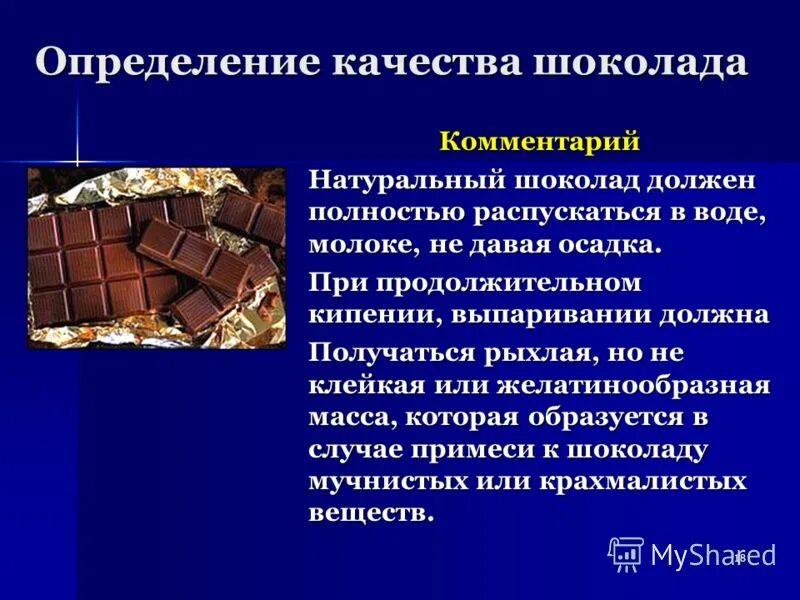 Определение качества шоколада

Комментарий

Натуральный шоколад должен полностью распускаться в воде, молоке, не давая осадка.

При продолжительном кипении, выпаривании должна

Получаться рыхлая, но не клейкая или желатинообразная масса, которая образуется в случае примеси к шоколаду мучнистых или крахмалистых веществ.

MyShared

16